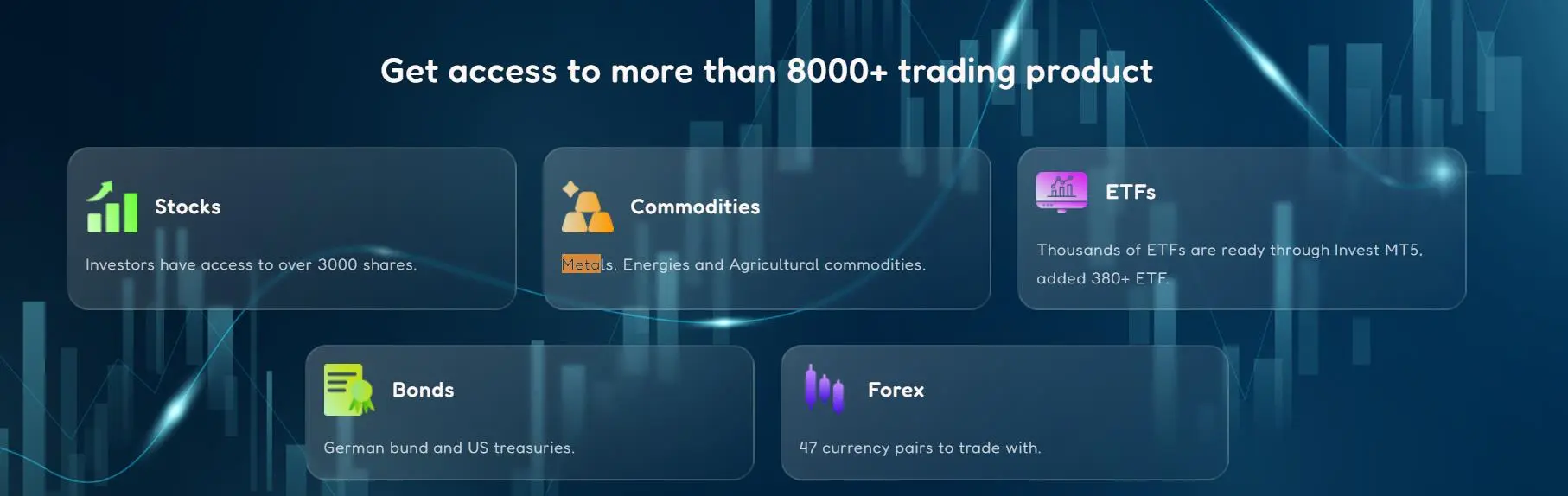 Get access to more than 8000+ trading product

Stocks

Investors have access to over 3000 shares.

Commodities

Metals, Energies and Agricultural commodities.

ETFs

Thousands of ETFs are ready through Invest MT5, added 380+ ETF.

Bonds

German bund and US treasuries.

Forex

47 currency pairs to trade with.